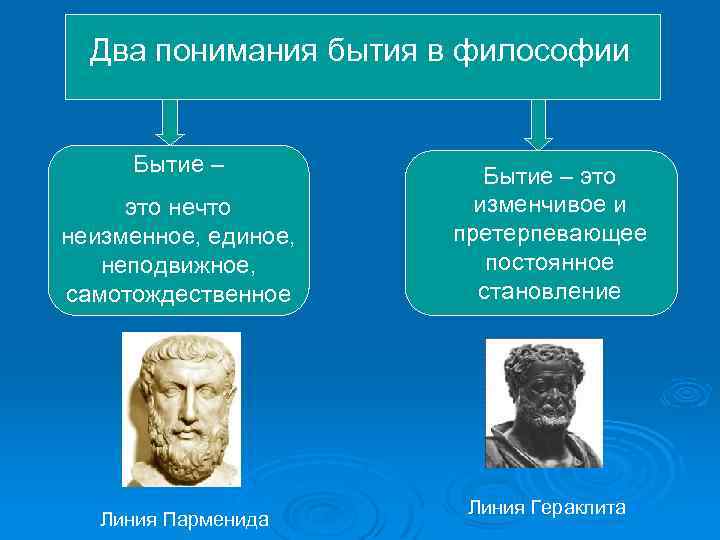 Два понимания бытия в философии

Бытие –

это нечто неизменное, единое, неподвижное, самотождественное

Бытие – это изменчивое и претерпевающее постоянное становление

Линия Парменида

Линия Гераклита